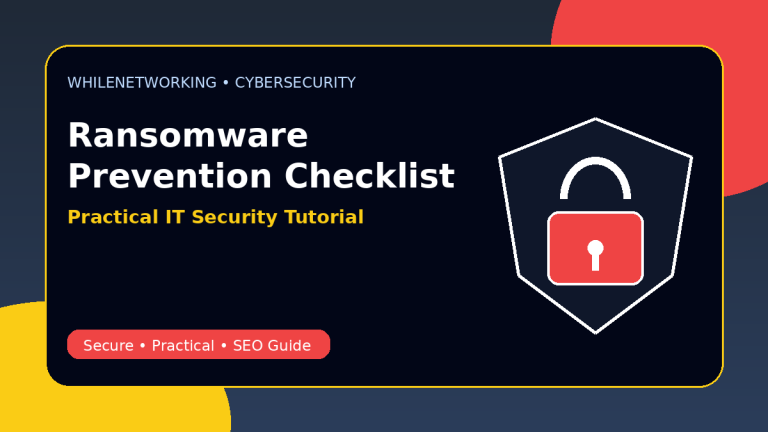 WHILENETWORKING • CYBERSECURITY

Ransomware Prevention Checklist

Practical IT Security Tutorial

Secure • Practical • SEO Guide